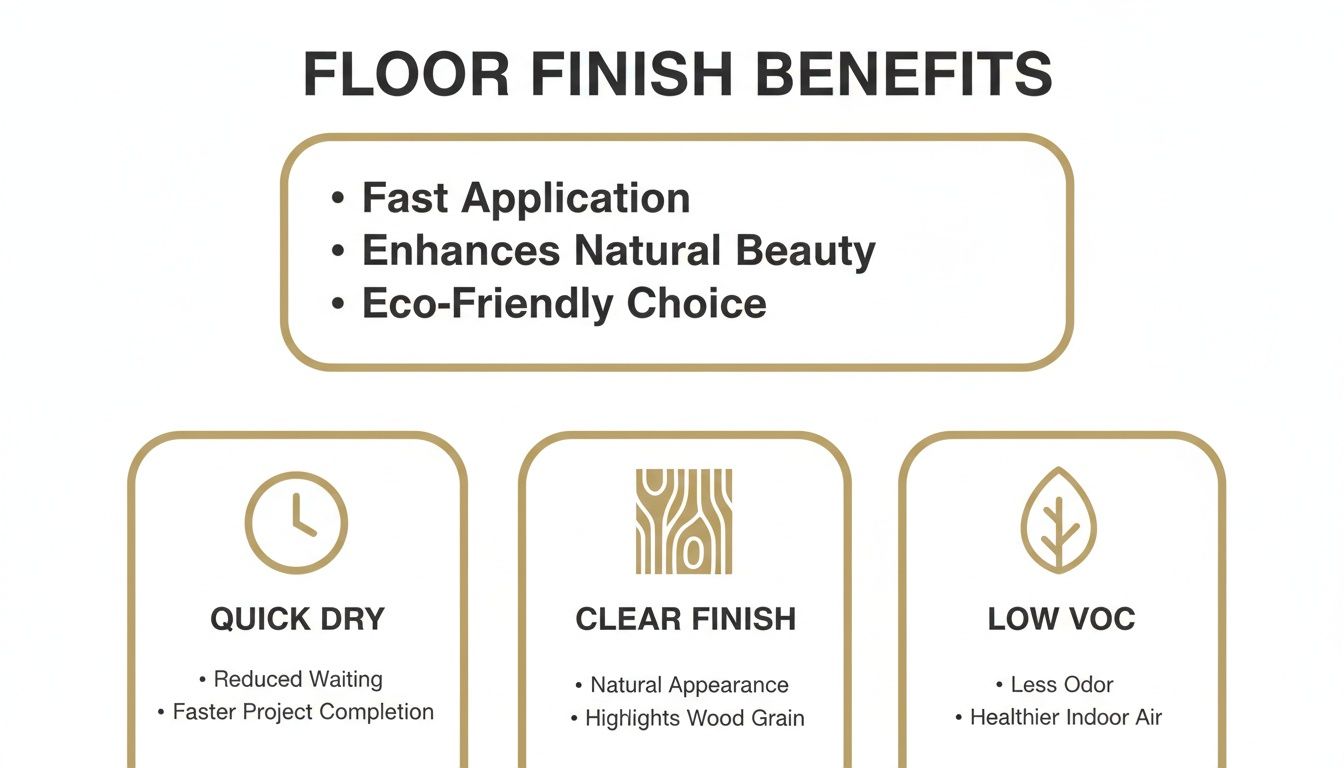 FLOOR FINISH BENEFITS

• Fast Application
• Enhances Natural Beauty
• Eco-Friendly Choice

QUICK DRY

• Reduced Waiting
• Faster Project Completion

CLEAR FINISH

• Natural Appearance
• Highlights Wood Grain

LOW VOC

• Less Odor
• Healthier Indoor Air